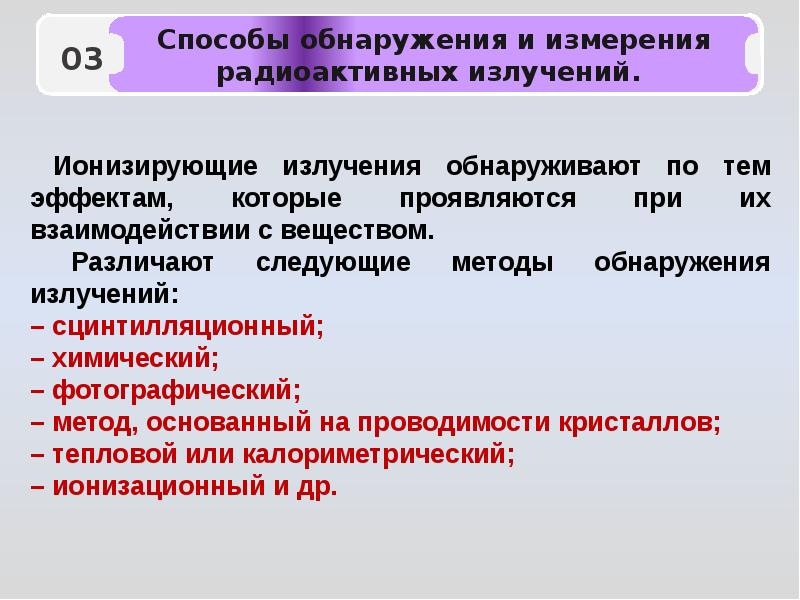 03

Способы обнаружения и измерения радиоактивных излучений.

Ионизирующие излучения обнаруживают по тем эффектам, которые проявляются при их взаимодействии с веществом.

Различают следующие методы обнаружения излучений:
– сцинтилляционный;
– химический;
– фотографический;
– метод, основанный на проводимости кристаллов;
– тепловой или калориметрический;
– ионизационный и др.